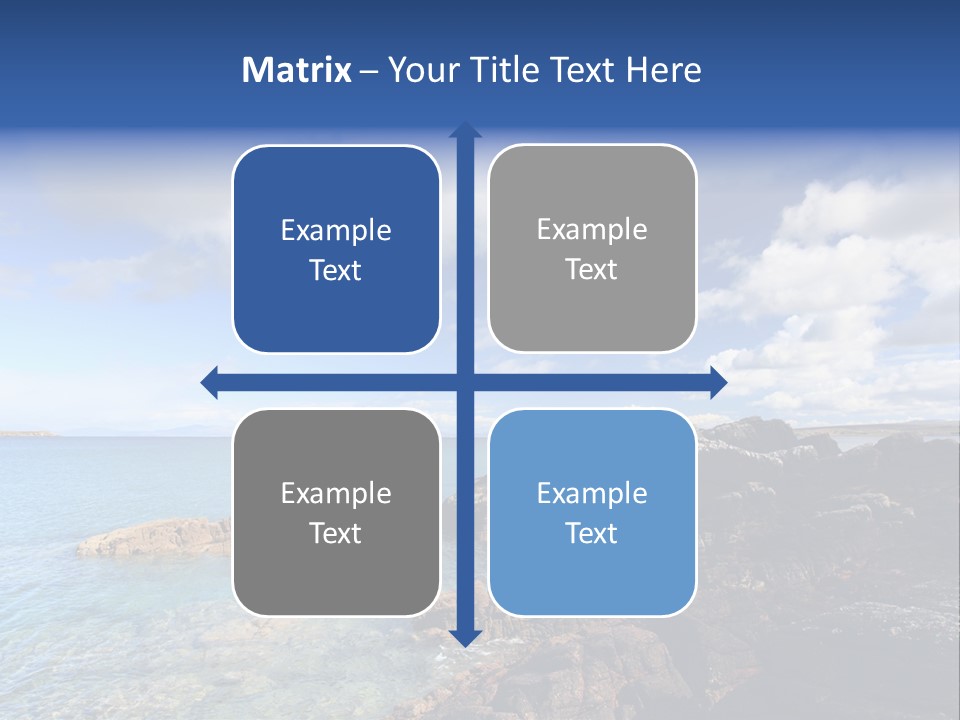 Matrix – Your Title Text Here

Example Text

Example Text

Example Text

Example Text